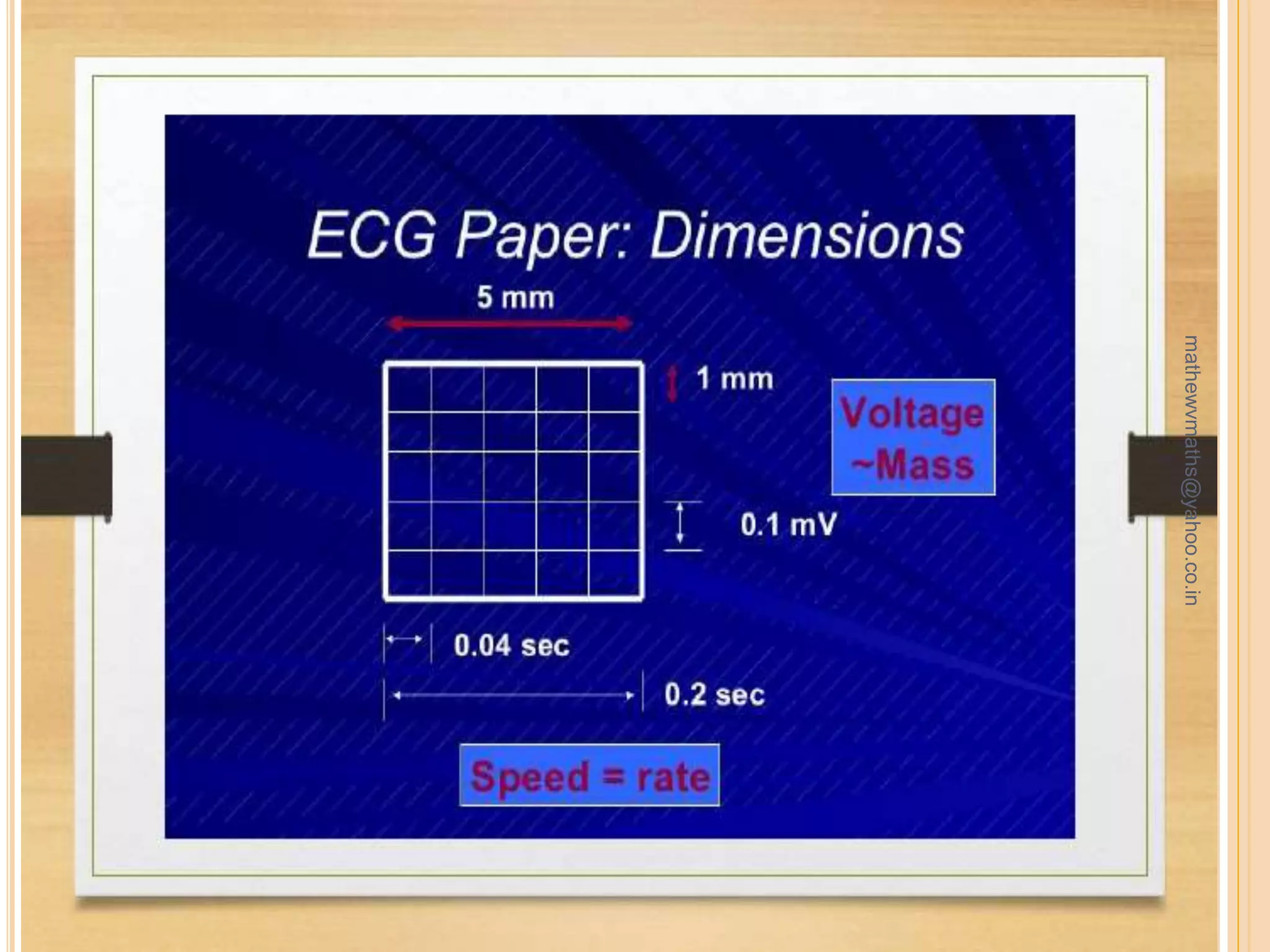 ECG Paper: Dimensions

5 mm

1 mm

Voltage ~Mass

0.1 mV

0.04 sec

0.2 sec

Speed = rate

mathewvmaths@yahoo.co.in